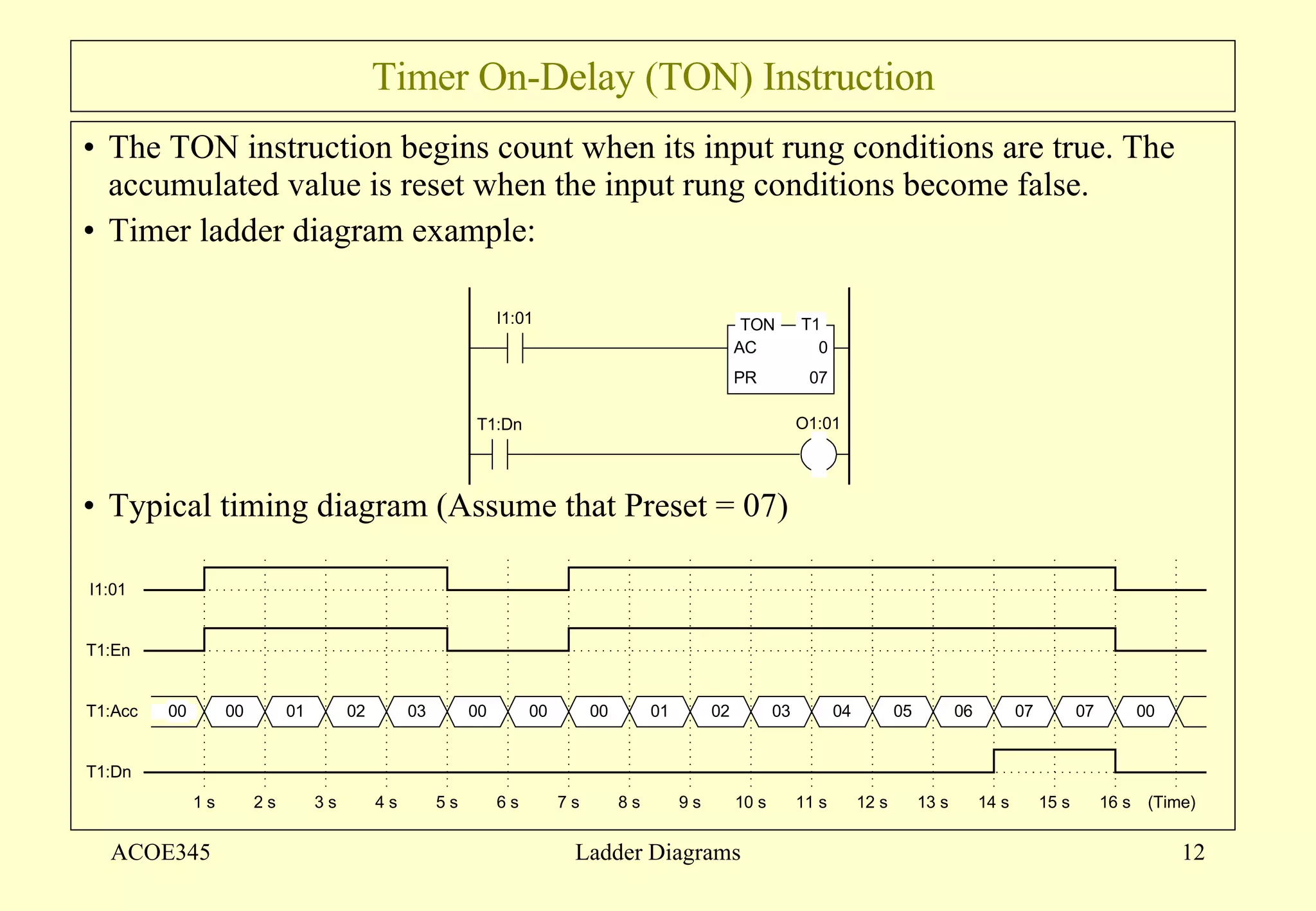 Timer On-Delay (TON) Instruction

• The TON instruction begins count when its input rung conditions are true. The accumulated value is reset when the input rung conditions become false.

• Timer ladder diagram example:

I1:01

TON — T1
AC 0
PR 07

T1:Dn

O1:01

• Typical timing diagram (Assume that Preset = 07)

I1:01

T1:En

T1:Acc 00 00 01 02 03 00 00 00 01 02 03 04 05 06 07 07 00

T1:Dn

1 s 2 s 3 s 4 s 5 s 6 s 7 s 8 s 9 s 10 s 11 s 12 s 13 s 14 s 15 s 16 s (Time)

ACOE345 Ladder Diagrams 12